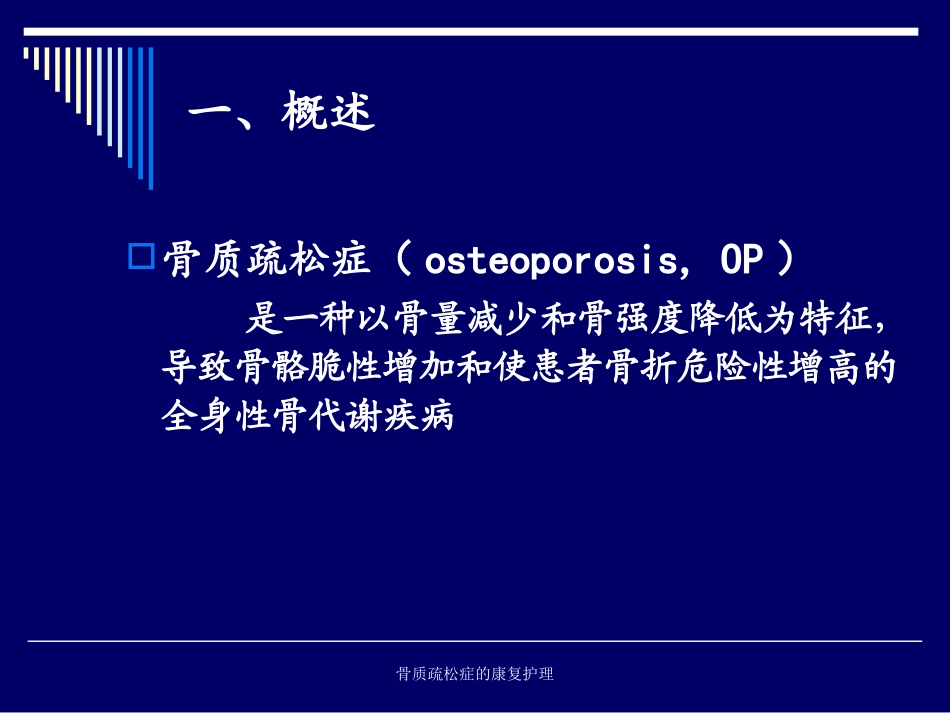 一、概述

骨质疏松症（osteoporosis, OP）

是一种以骨量减少和骨强度降低为特征，导致骨骼脆性增加和使患者骨折危险性增高的全身性骨代谢疾病

骨质疏松症的康复护理